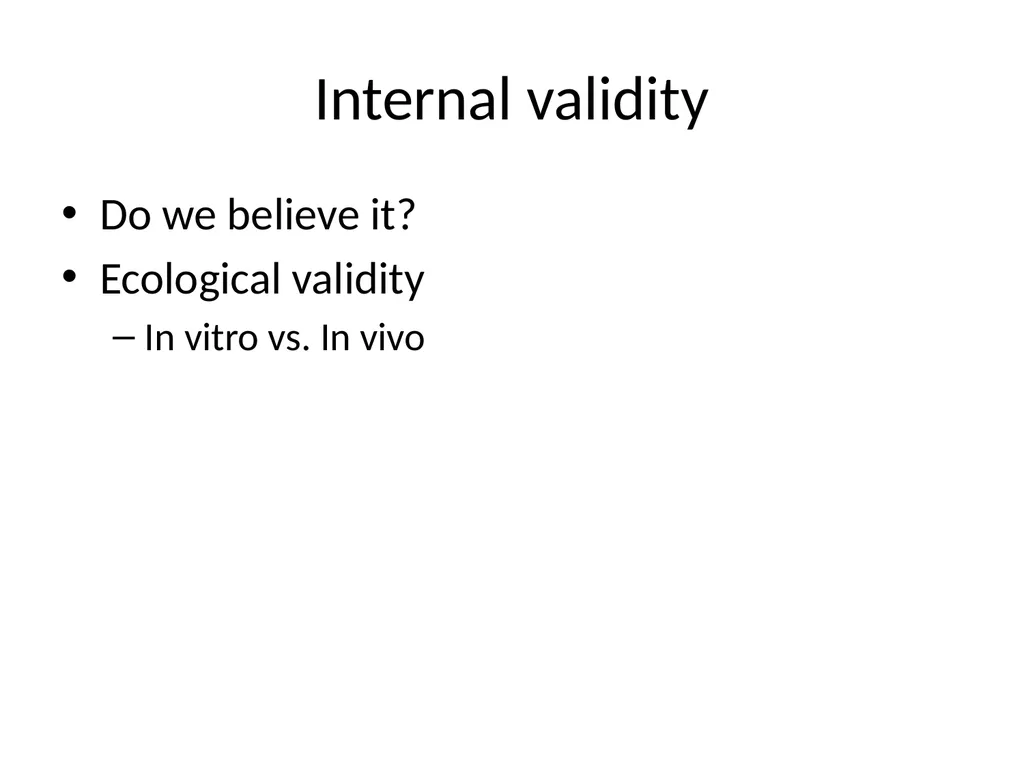 Internal validity

• Do we believe it?
• Ecological validity
  – In vitro vs. In vivo